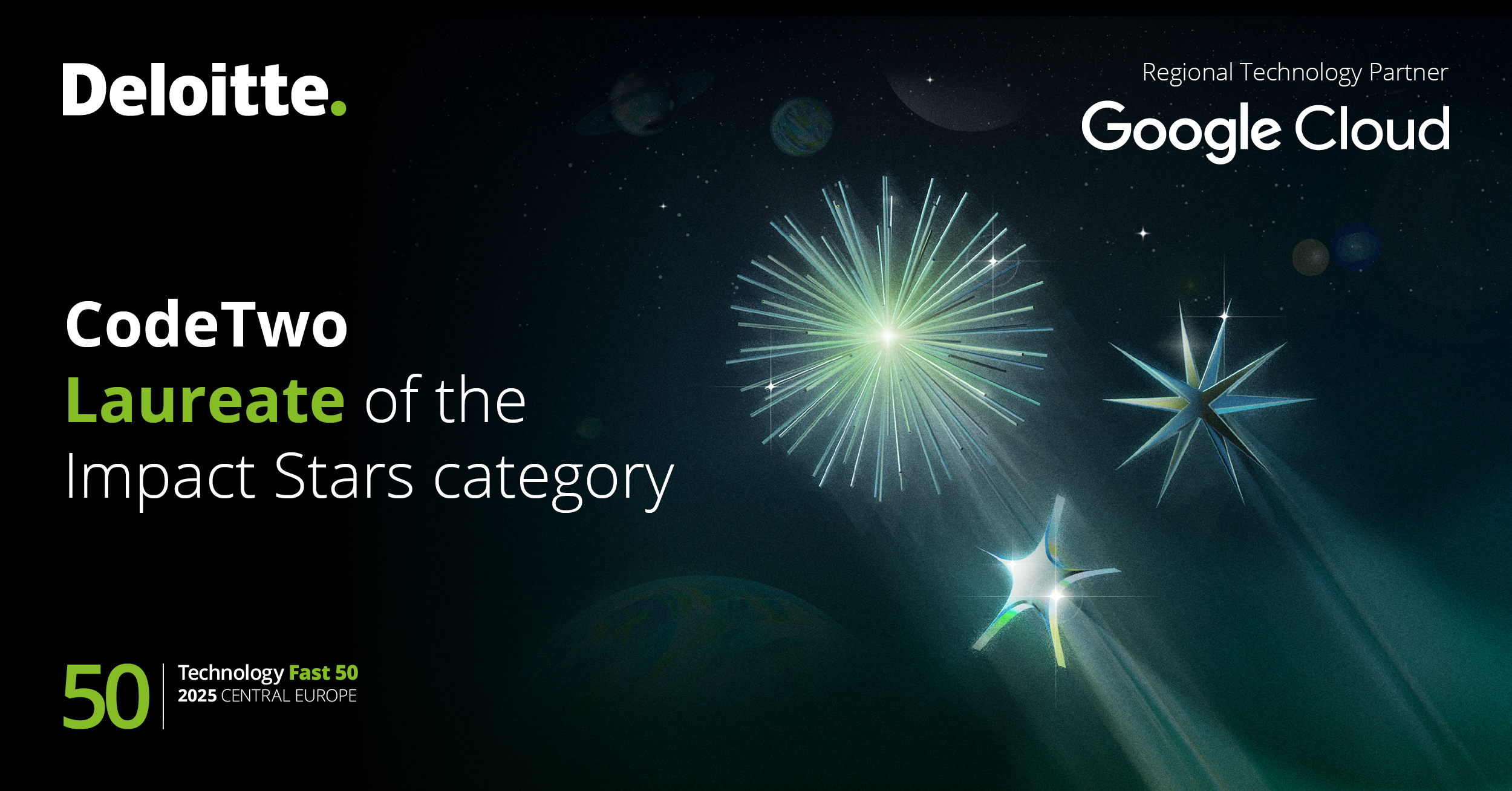 Deloitte.

Regional Technology Partner
Google Cloud

CodeTwo
Laureate of the Impact Stars category

50 Technology Fast 50
2025 CENTRAL EUROPE